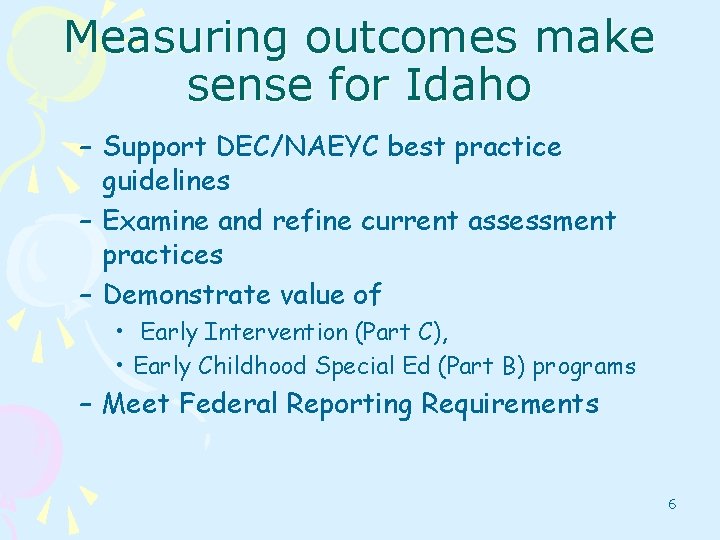 Measuring outcomes make sense for Idaho

– Support DEC/NAEYC best practice guidelines
– Examine and refine current assessment practices
– Demonstrate value of
• Early Intervention (Part C),
• Early Childhood Special Ed (Part B) programs
– Meet Federal Reporting Requirements

6